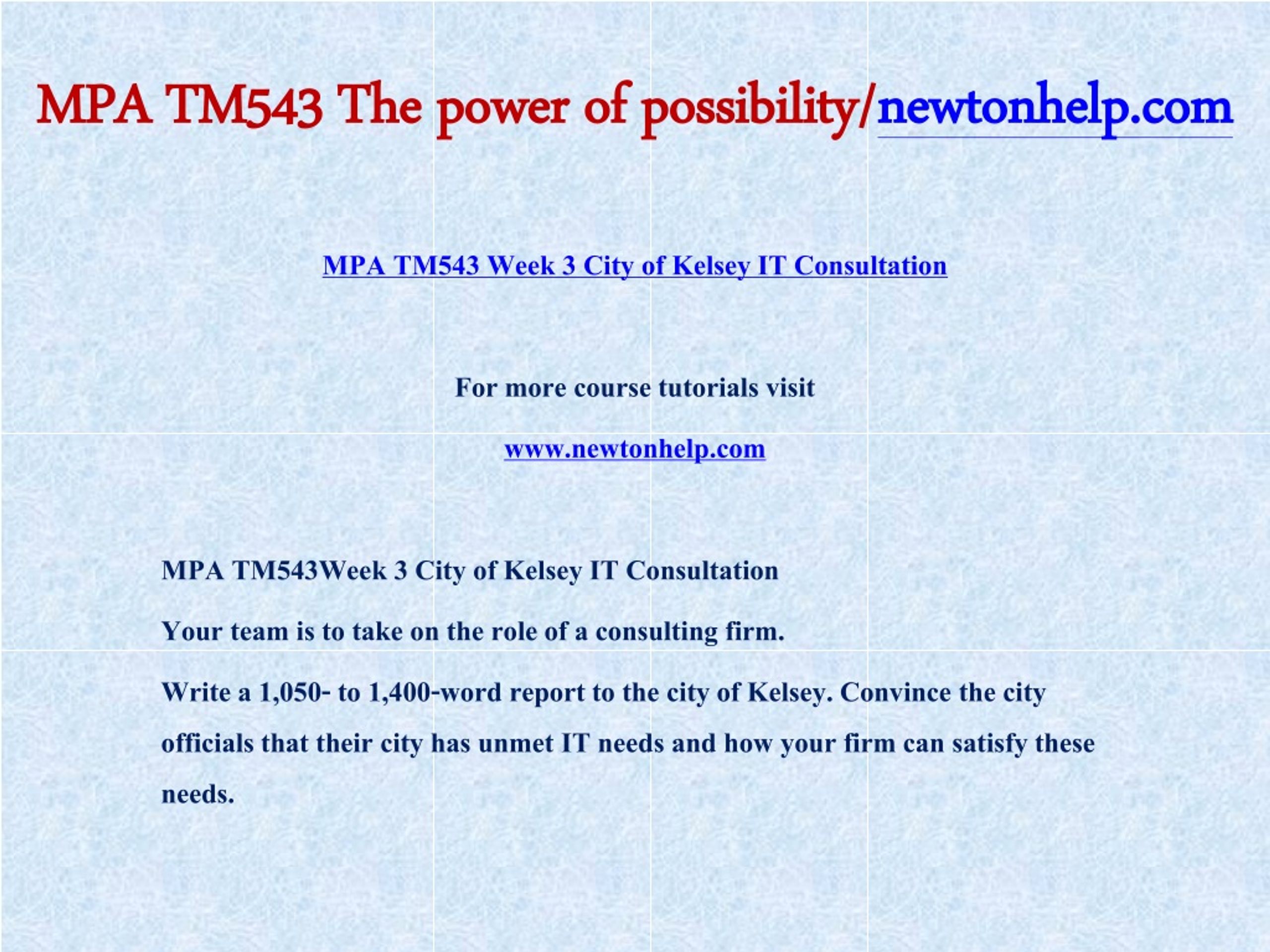 MPA TM543 The power of possibility/newtonhelp.com

MPA TM543 Week 3 City of Kelsey IT Consultation

For more course tutorials visit

www.newtonhelp.com

MPA TM543Week 3 City of Kelsey IT Consultation

Your team is to take on the role of a consulting firm.

Write a 1,050- to 1,400-word report to the city of Kelsey. Convince the city officials that their city has unmet IT needs and how your firm can satisfy these needs.